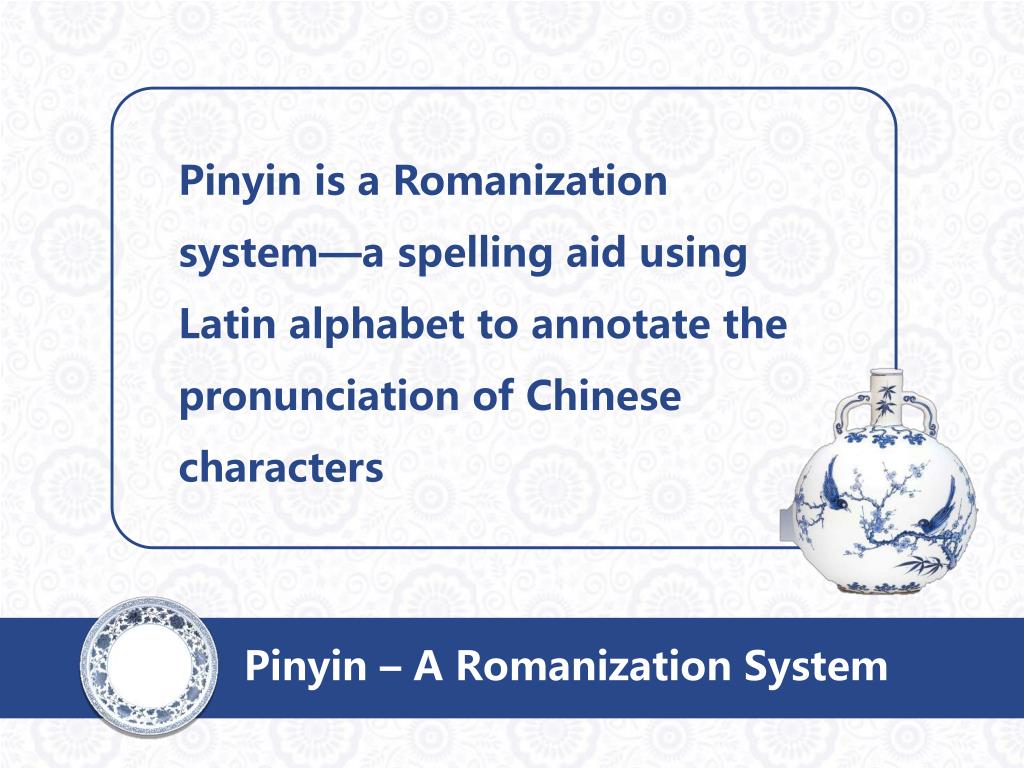 Pinyin is a Romanization system—a spelling aid using Latin alphabet to annotate the pronunciation of Chinese characters

Pinyin – A Romanization System